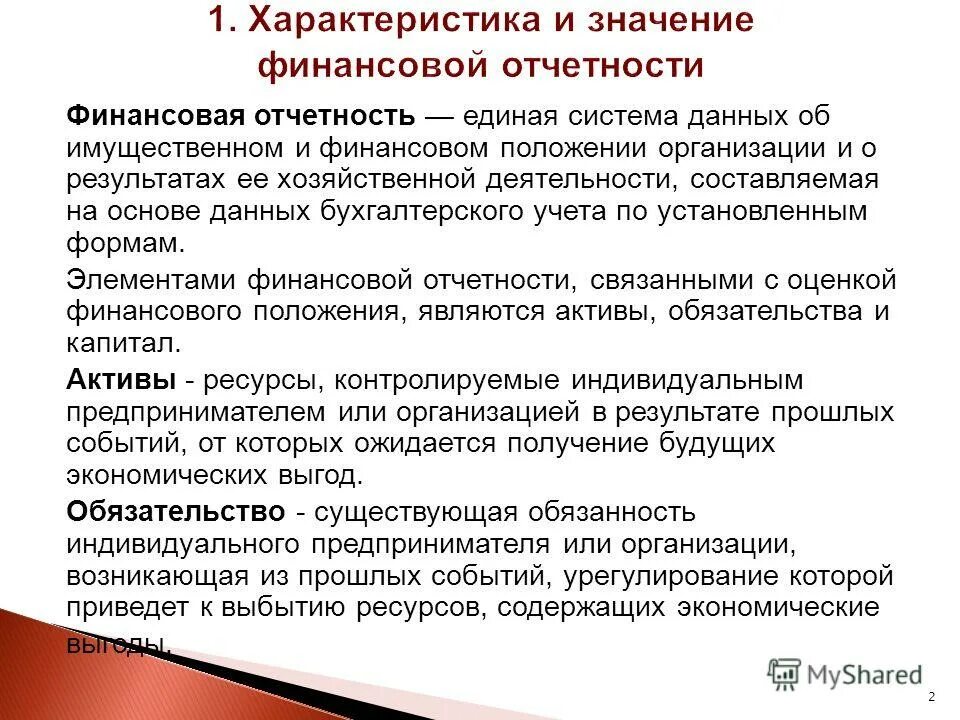 1. Характеристика и значение финансовой отчетности

Финансовая отчетность — единая система данных об имущественном и финансовом положении организации и о результатах ее хозяйственной деятельности, составляемая на основе данных бухгалтерского учета по установленным формам.

Элементами финансовой отчетности, связанными с оценкой финансового положения, являются активы, обязательства и капитал.

Активы - ресурсы, контролируемые индивидуальным предпринимателем или организацией в результате прошлых событий, от которых ожидается получение будущих экономических выгод.

Обязательство - существующая обязанность индивидуального предпринимателя или организации, возникающая из прошлых событий, урегулирование которой приведет к выбытию ресурсов, содержащих экономические выгоды.

MyShared

2